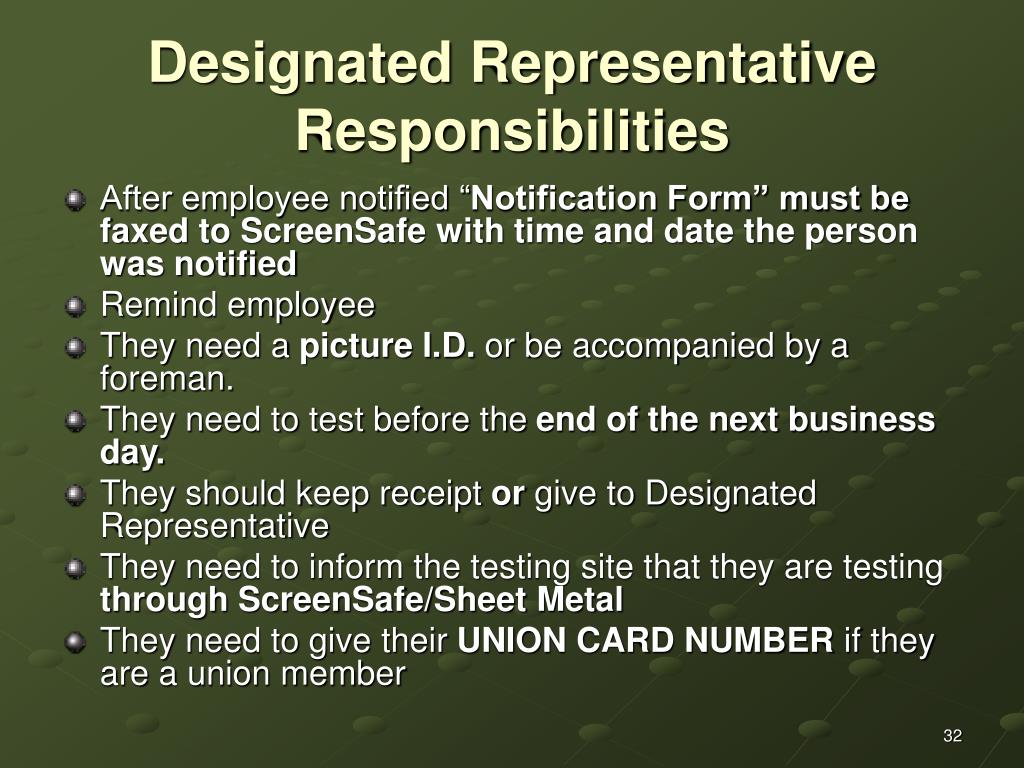 Designated Representative Responsibilities

After employee notified “Notification Form” must be faxed to ScreenSafe with time and date the person was notified

Remind employee

They need a picture I.D. or be accompanied by a foreman.

They need to test before the end of the next business day.

They should keep receipt or give to Designated Representative

They need to inform the testing site that they are testing through ScreenSafe/Sheet Metal

They need to give their UNION CARD NUMBER if they are a union member

32